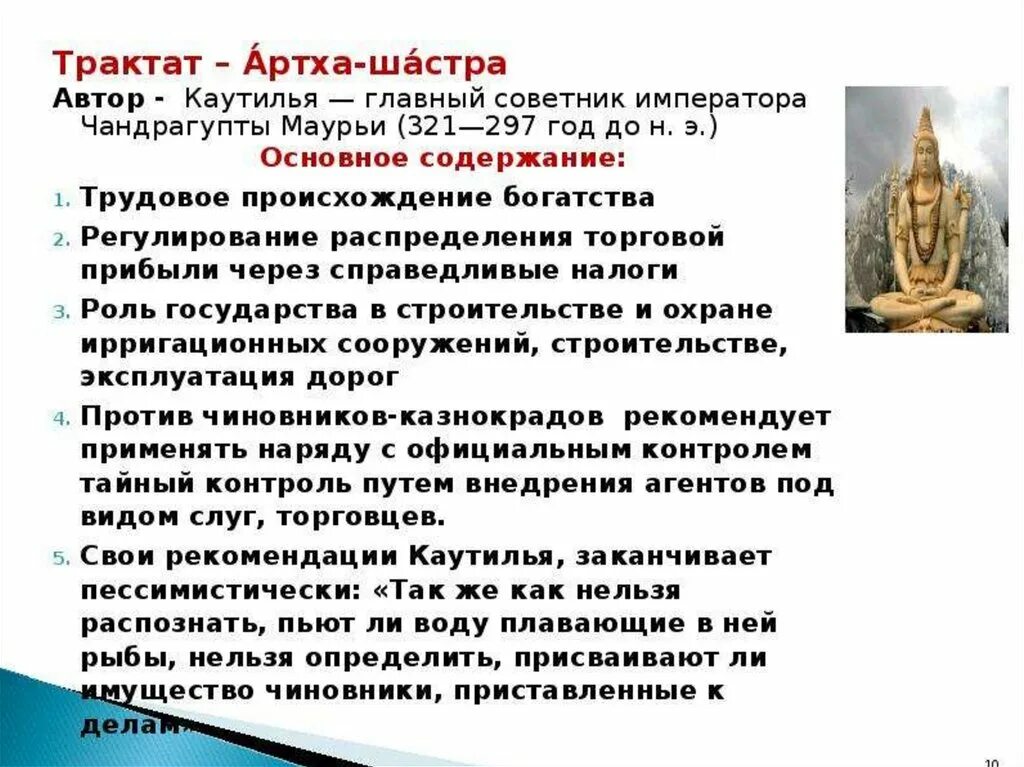 Трактат – А́ртха-ша́стра

Автор - Каутилья — главный советник императора Чандрагупты Маурьи (321—297 год до н. э.)

Основное содержание:

1. Трудовое происхождение богатства
2. Регулирование распределения торговой прибыли через справедливые налоги
3. Роль государства в строительстве и охране ирригационных сооружений, строительстве, эксплуатация дорог
4. Против чиновников-казнокрадов рекомендует применять наряду с официальным контролем тайный контроль путем внедрения агентов под видом слуг, торговцев.
5. Свои рекомендации Каутилья, заканчивает пессимистически: «Так же как нельзя распознать, пьют ли воду плавающие в ней рыбы, нельзя определить, присваивают ли имущество чиновники, приставленные к делам»

10